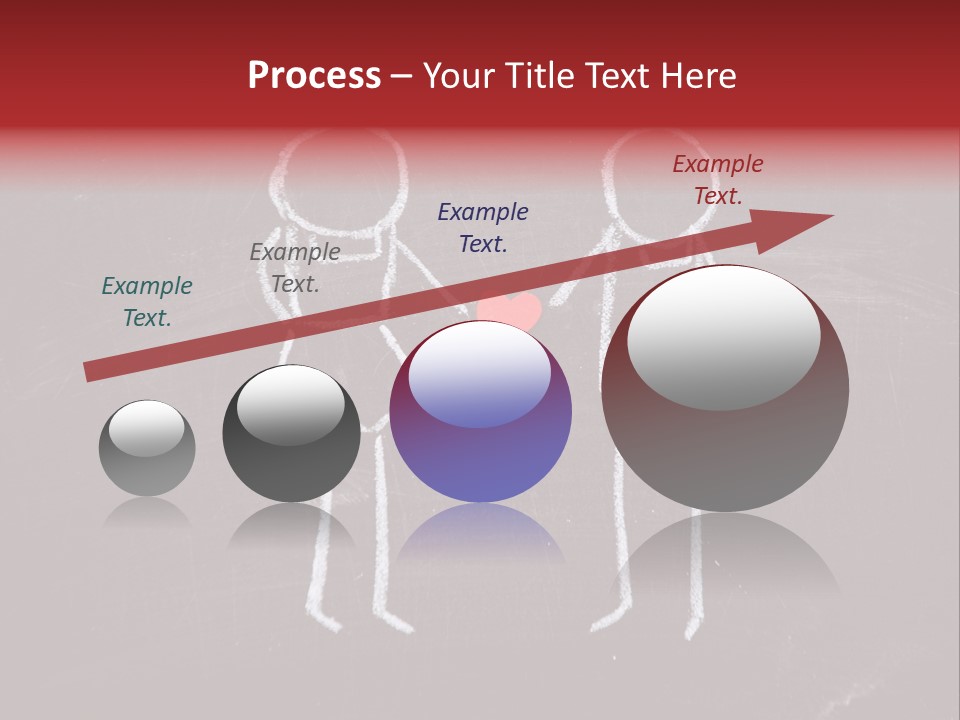 Process – Your Title Text Here

Example Text.

Example Text.

Example Text.

Example Text.